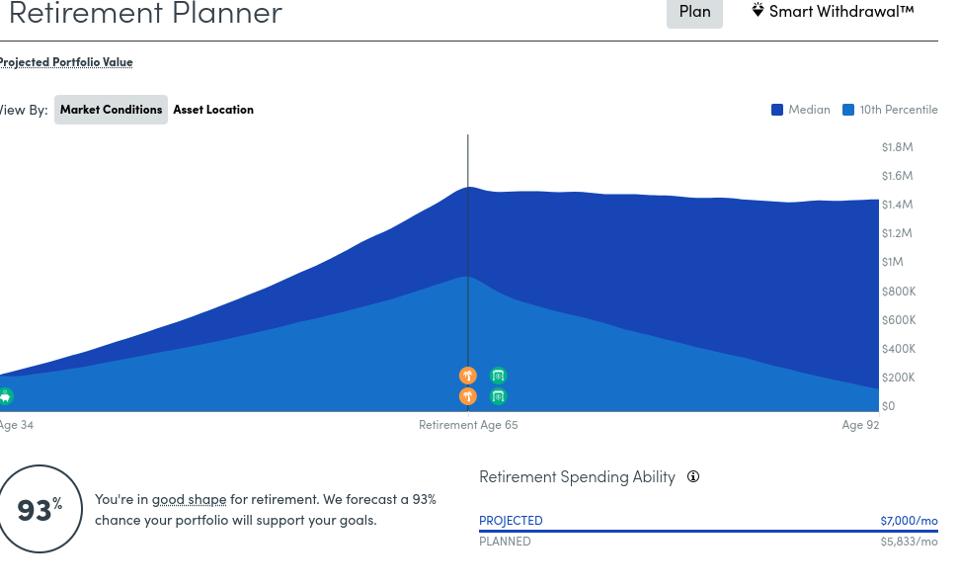 Retirement Planner

Plan Smart Withdrawal™

Projected Portfolio Value

View By: Market Conditions Asset Location

Median 10th Percentile

\$1.8M
\$1.6M
\$1.4M
\$1.2M
\$1M
\$800K
\$600K
\$400K
\$200K
\$0

Age 34 Retirement Age 65 Age 92

93%

You're in good shape for retirement. We forecast a 93% chance your portfolio will support your goals.

Retirement Spending Ability

PROJECTED \$7,000/mo
PLANNED \$5,833/mo